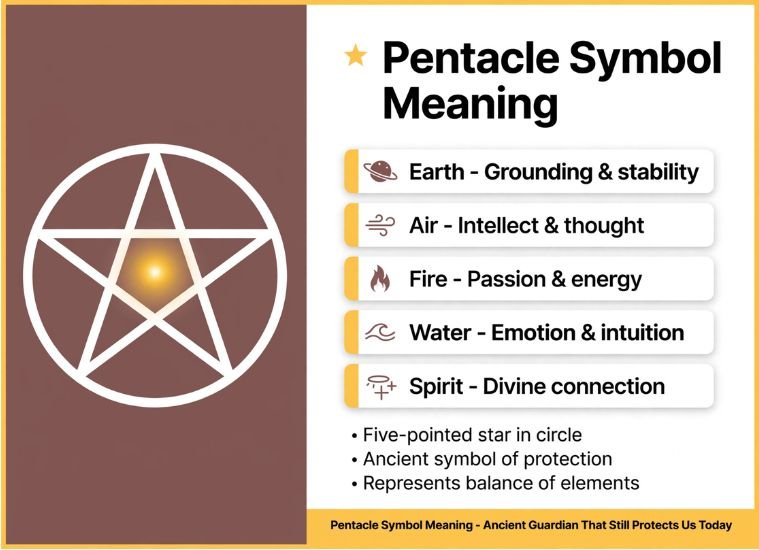 Pentacle Symbol Meaning

Earth - Grounding & stability

Air - Intellect & thought

Fire - Passion & energy

Water - Emotion & intuition

Spirit - Divine connection

• Five-pointed star in circle
• Ancient symbol of protection
• Represents balance of elements

Pentacle Symbol Meaning - Ancient Guardian That Still Protects Us Today